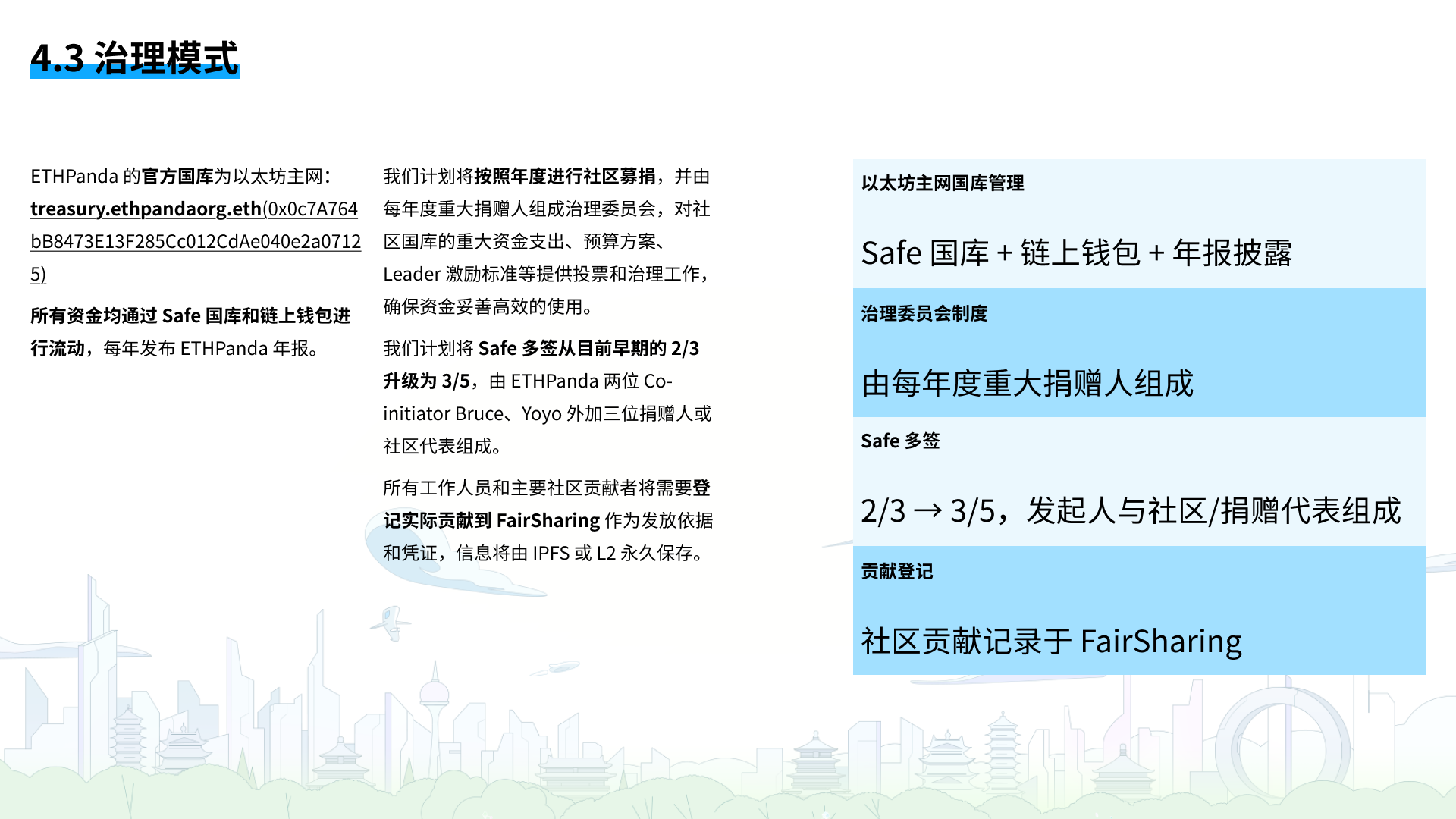 4.3 治理模式

ETHPanda 的官方国库为以太坊主网：treasury.ethpandaorg.eth(0x0c7A764bB8473E13F285Cc012CdAe040e2a07125)

所有资金均通过 Safe 国库和链上钱包进行流动，每年发布 ETHPanda 年报。

我们计划将按照年度进行社区募捐，并由每年度重大捐赠人组成治理委员会，对社区国库的重大资金支出、预算方案、Leader 激励标准等提供投票和治理工作，确保资金妥善高效的使用。

我们计划将 Safe 多签从目前早期的 2/3 升级为 3/5，由 ETHPanda 两位 Co-initiator Bruce、Yoyo 外加三位捐赠人或社区代表组成。

所有工作人员和主要社区贡献者将需要登记实际贡献到 FairSharing 作为发放依据和凭证，信息将由 IPFS 或 L2 永久保存。

以太坊主网国库管理

Safe 国库 + 链上钱包 + 年报披露

治理委员会制度

由每年度重大捐赠人组成

Safe 多签

2/3 → 3/5，发起人与社区/捐赠代表组成

贡献登记

社区贡献记录于 FairSharing